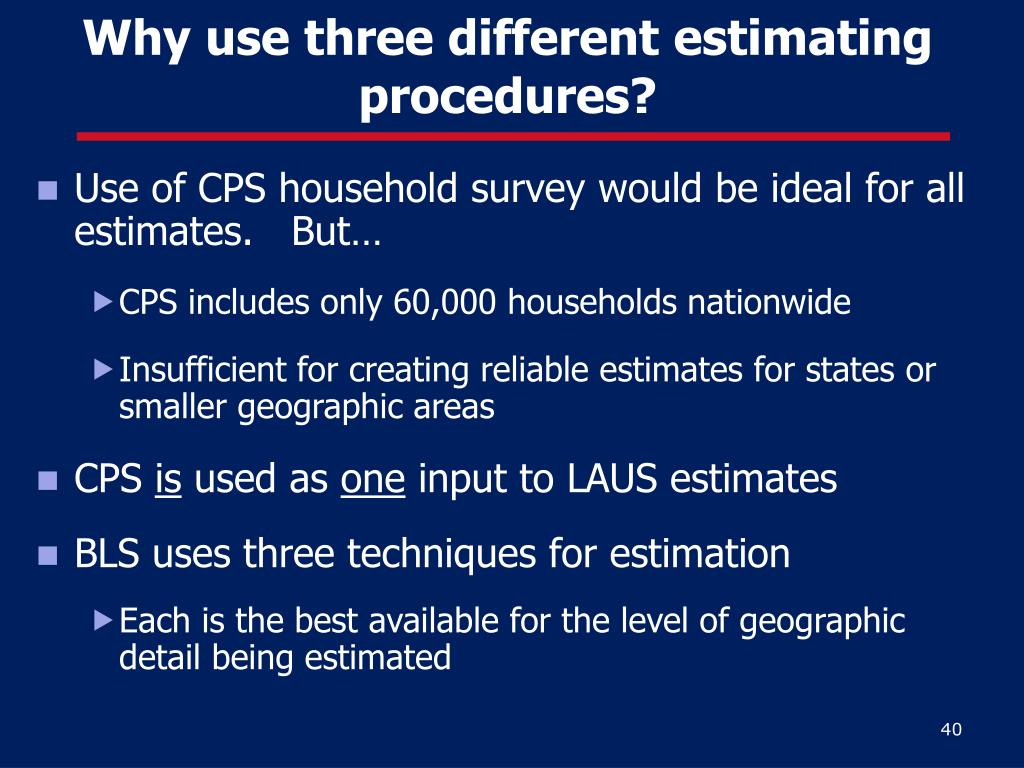 Why use three different estimating procedures?

Use of CPS household survey would be ideal for all estimates. But…

CPS includes only 60,000 households nationwide

Insufficient for creating reliable estimates for states or smaller geographic areas

CPS is used as one input to LAUS estimates

BLS uses three techniques for estimation

Each is the best available for the level of geographic detail being estimated

40